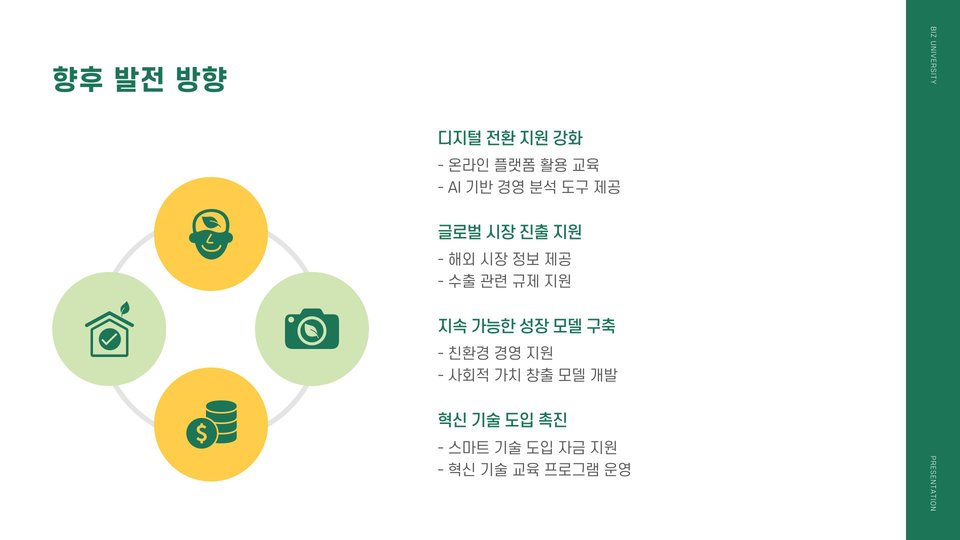 향후 발전 방향

디지털 전환 지원 강화
- 온라인 플랫폼 활용 교육
- AI 기반 경영 분석 도구 제공

글로벌 시장 진출 지원
- 해외 시장 정보 제공
- 수출 관련 규제 지원

지속 가능한 성장 모델 구축
- 친환경 경영 지원
- 사회적 가치 창출 모델 개발

혁신 기술 도입 촉진
- 스마트 기술 도입 자금 지원
- 혁신 기술 교육 프로그램 운영

BIZ UNIVERSITY

PRESENTATION